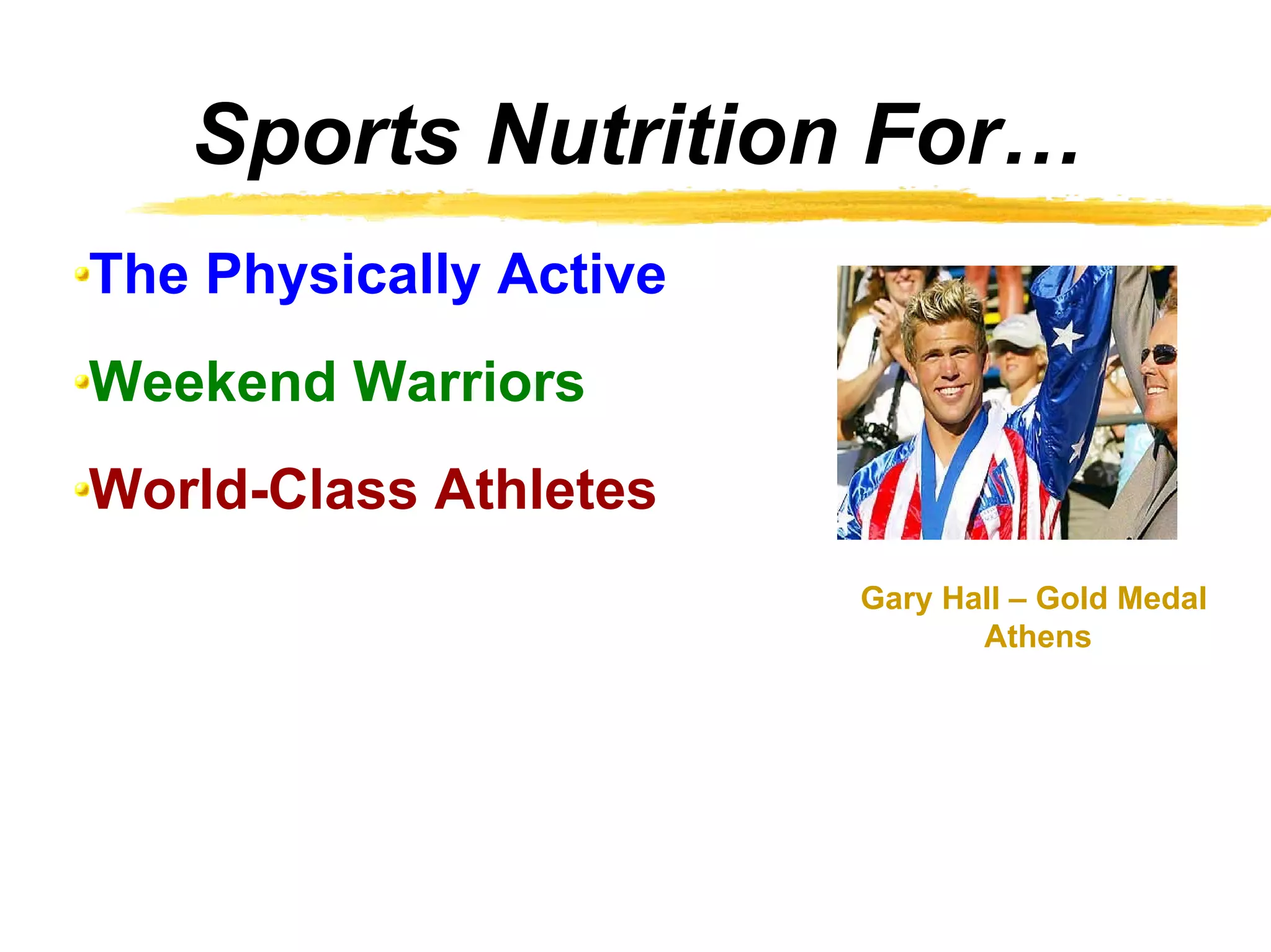 Sports Nutrition For…

The Physically Active

Weekend Warriors

World-Class Athletes

Gary Hall – Gold Medal Athens